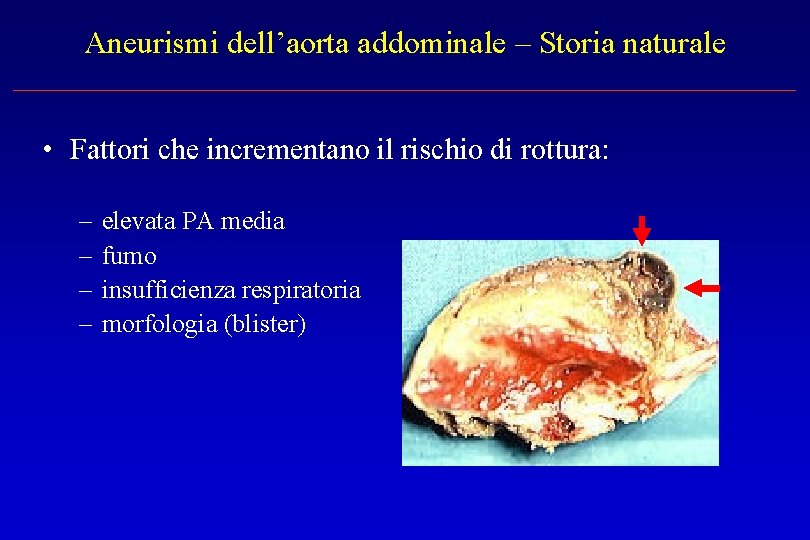 Aneurismi dell’aorta addominale – Storia naturale

• Fattori che incrementano il rischio di rottura:

– elevata PA media
– fumo
– insufficienza respiratoria
– morfologia (blister)